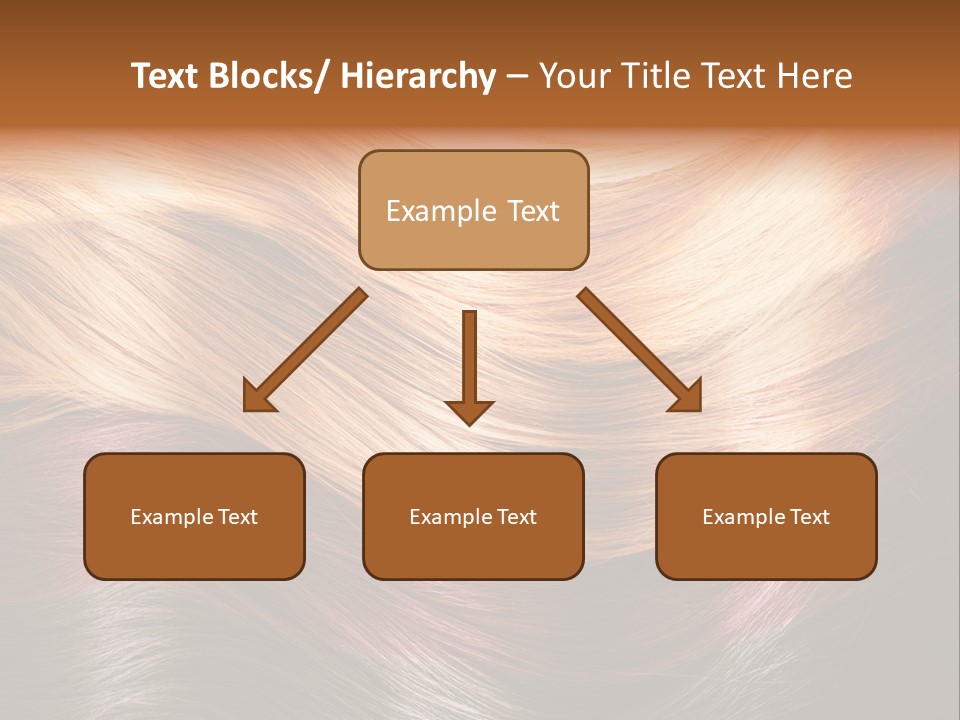 Text Blocks/ Hierarchy – Your Title Text Here

Example Text

Example Text

Example Text

Example Text